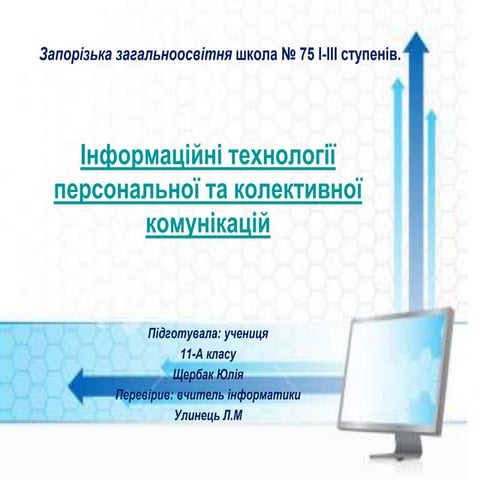 Запорізька загальноосвітня школа № 75 I-III ступенів.

Інформаційні технології персональної та колективної комунікацій

Підготувала: учениця
11-А класу
Щербак Юлія
Перевірив: вчитель інформатики
Улинець Л.М